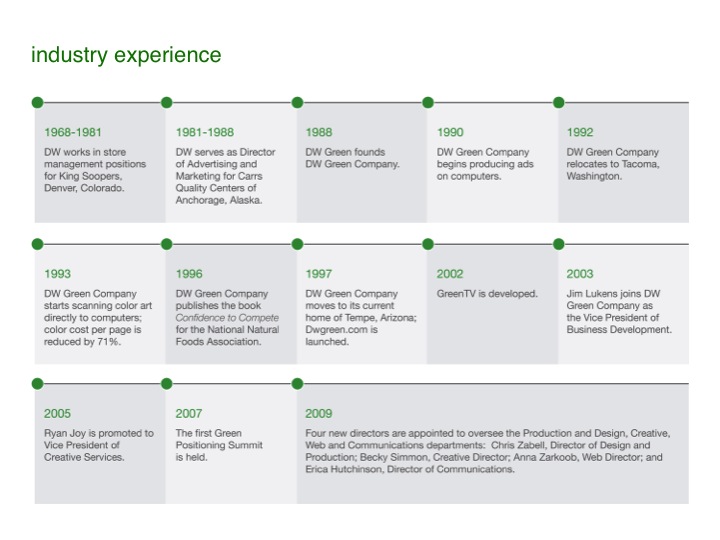 industry experience

1968-1981

DW works in store management positions for King Soopers, Denver, Colorado.

1981-1988

DW serves as Director of Advertising and Marketing for Carrs Quality Centers of Anchorage, Alaska.

1988

DW Green founds DW Green Company.

1990

DW Green Company begins producing ads on computers.

1992

DW Green Company relocates to Tacoma, Washington.

1993

DW Green Company starts scanning color art directly to computers; color cost per page is reduced by 71%.

1996

DW Green Company publishes the book Confidence to Compete for the National Natural Foods Association.

1997

DW Green Company moves to its current home of Tempe, Arizona; Dwgreen.com is launched.

2002

GreenTV is developed.

2003

Jim Lukens joins DW Green Company as the Vice President of Business Development.

2005

Ryan Joy is promoted to Vice President of Creative Services.

2007

The first Green Positioning Summit is held.

2009

Four new directors are appointed to oversee the Production and Design, Creative, Web and Communications departments: Chris Zabell, Director of Design and Production; Becky Simmon, Creative Director; Anna Zarkoob, Web Director; and Erica Hutchinson, Director of Communications.